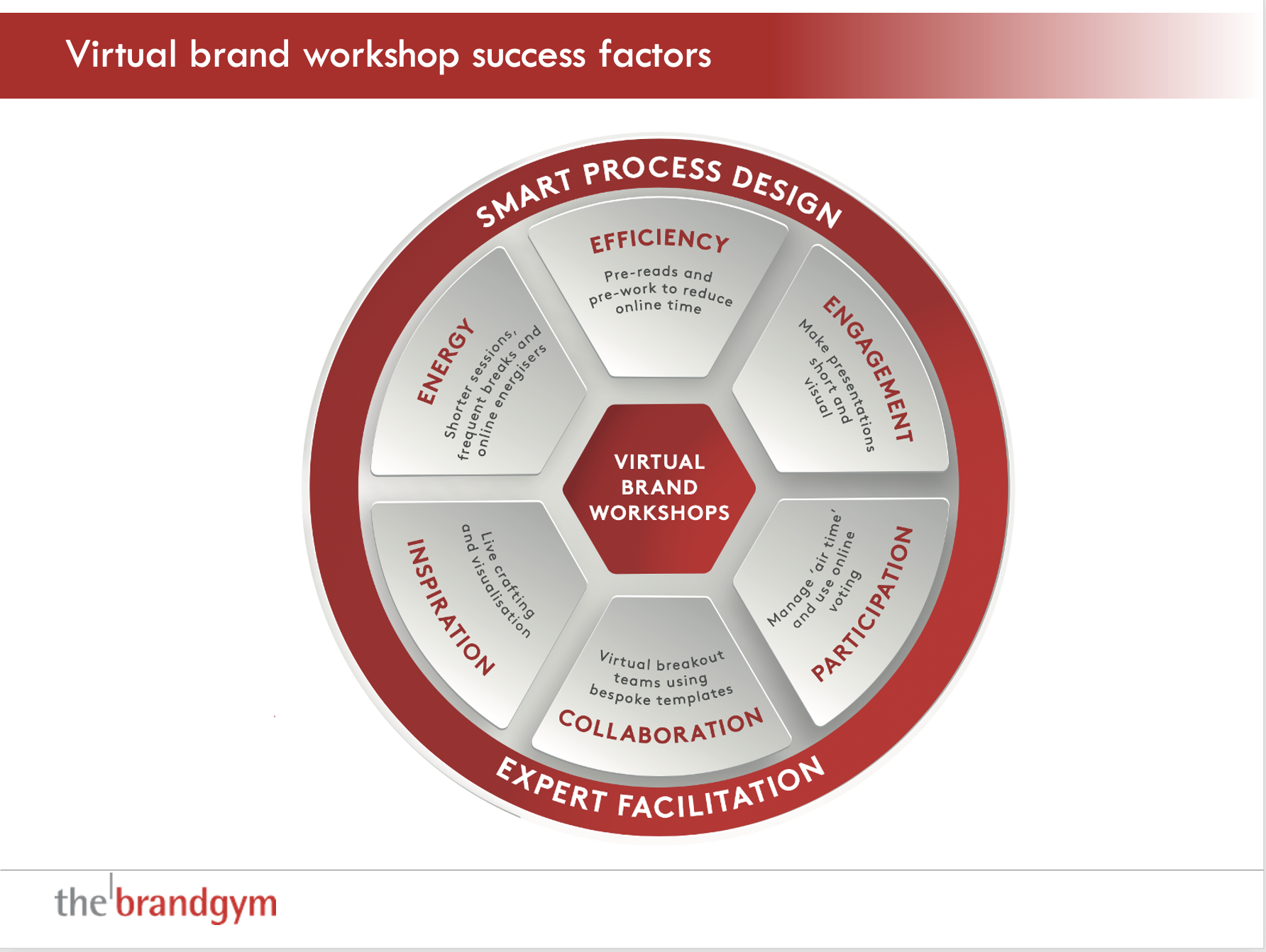 Virtual brand workshop success factors

SMART PROCESS DESIGN

EFFICIENCY
Pre-reads and pre-work to reduce online time

ENGAGEMENT
Make presentations short and visual

PARTICIPATION
Manage 'air time' and use online voting

COLLABORATION
Virtual breakout teams using bespoke templates

INSPIRATION
Live crafting and visualisation

ENERGY
Shorter sessions, frequent breaks and online energisers

VIRTUAL BRAND WORKSHOPS

EXPERT FACILITATION

the brandgym